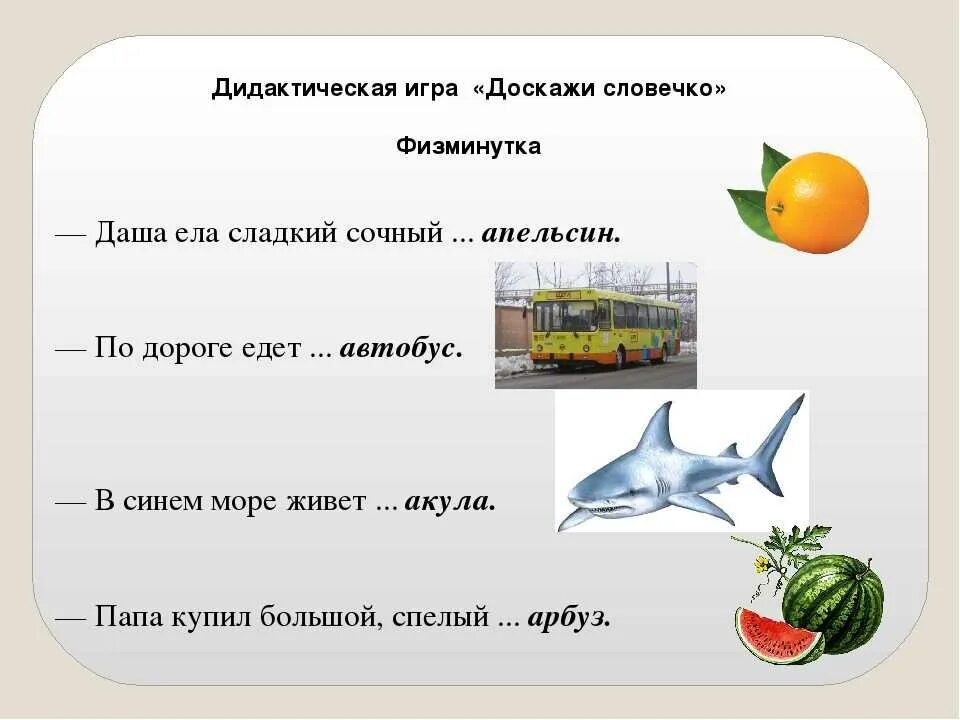 Дидактическая игра «Доскажи словечко»

Физминутка

— Даша ела сладкий сочный ... апельсин.

— По дороге едет ... автобус.

— В синем море живет ... акула.

— Папа купил большой, спелый ... арбуз.